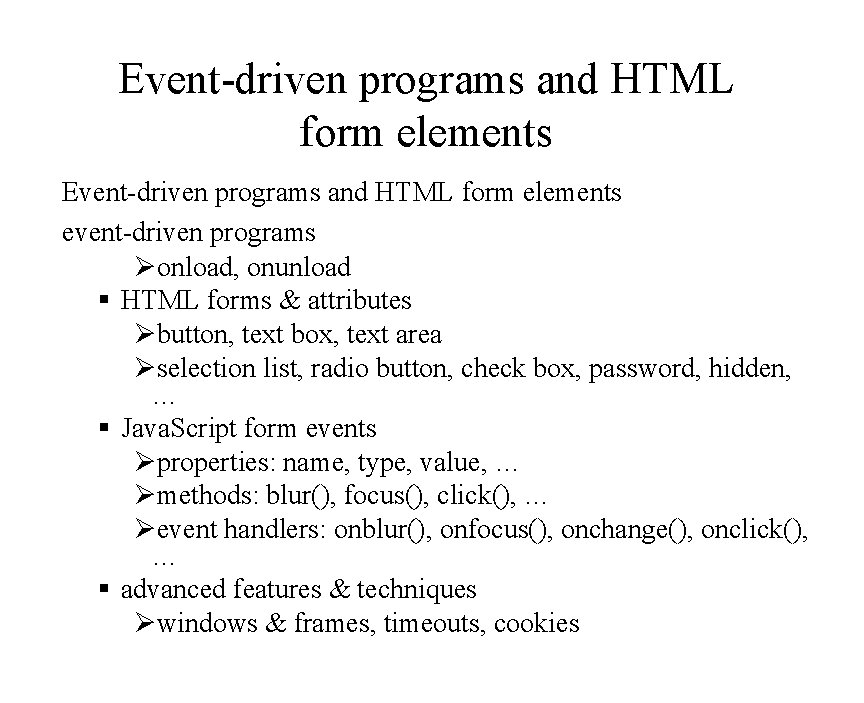 Event-driven programs and HTML form elements

Event-driven programs and HTML form elements

event-driven programs

➢onload, onunload

▪ HTML forms & attributes

➢button, text box, text area

➢selection list, radio button, check box, password, hidden, …

▪ JavaScript form events

➢properties: name, type, value, …

➢methods: blur(), focus(), click(), …

➢event handlers: onblur(), onfocus(), onchange(), onclick(), …

▪ advanced features & techniques

➢windows & frames, timeouts, cookies